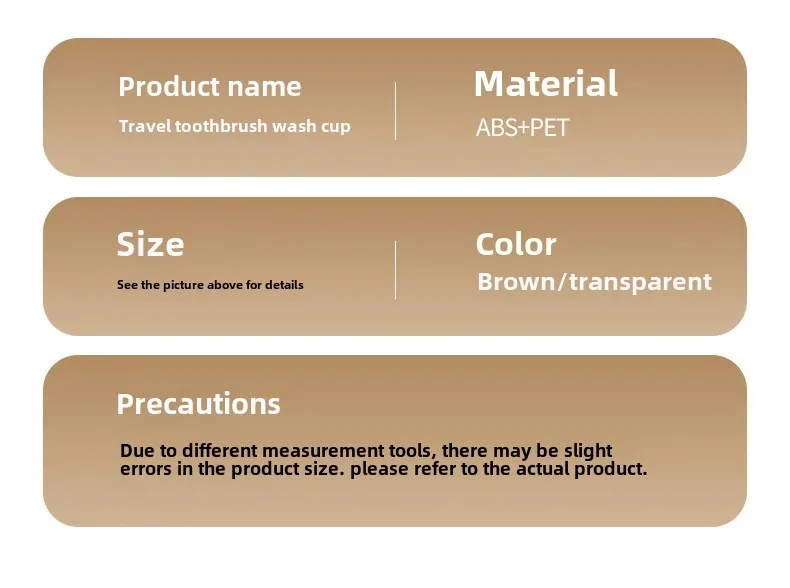 Product name
Travel toothbrush wash cup

Material
ABS+PET

Size
See the picture above for details

Color
Brown/transparent

Precautions

Due to different measurement tools, there may be slight errors in the product size. please refer to the actual product.